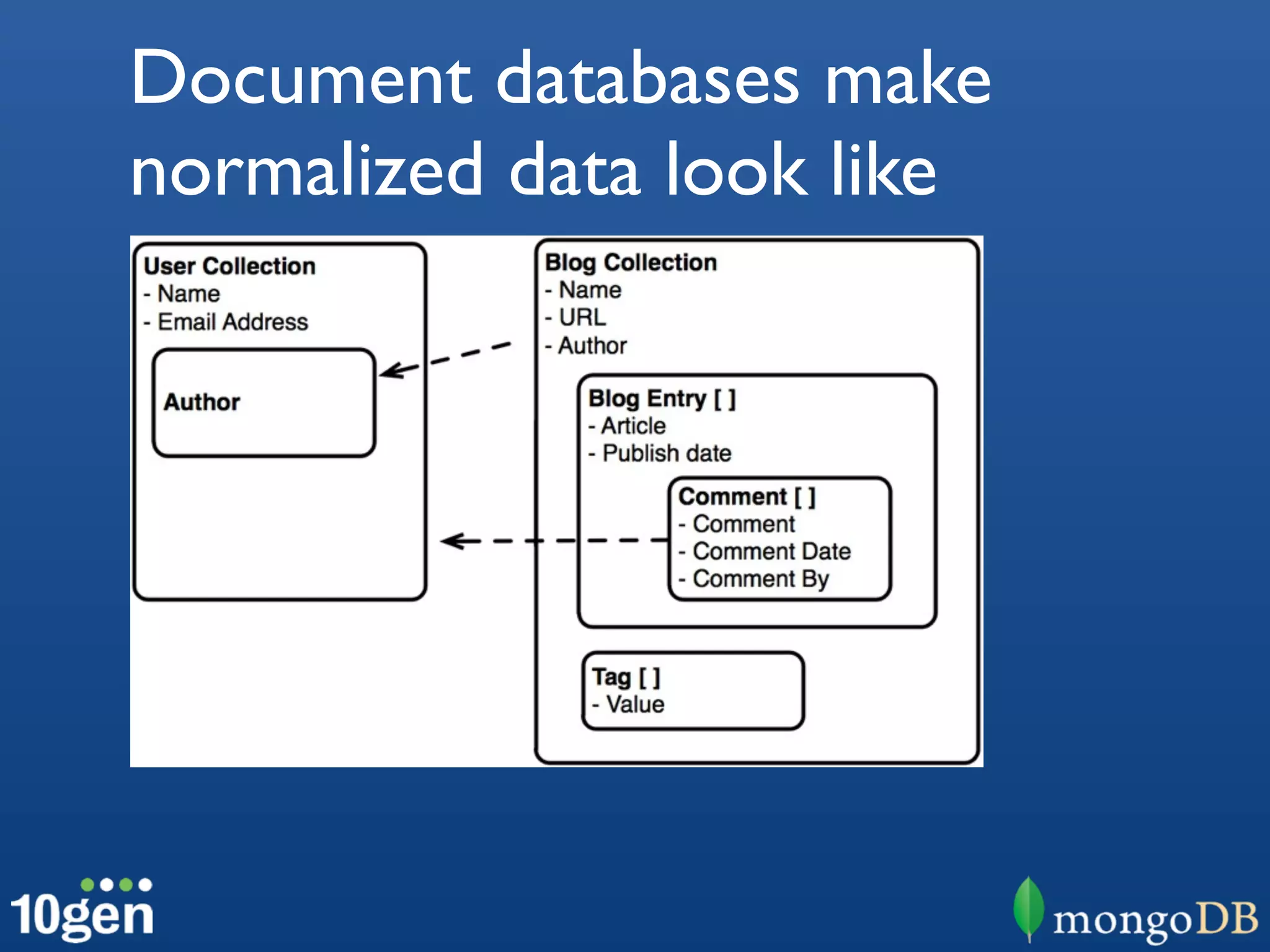 Document databases make normalized data look like

User Collection
- Name
- Email Address

Author

Blog Collection
- Name
- URL
- Author

Blog Entry [ ]
- Article
- Publish date

Comment [ ]
- Comment
- Comment Date
- Comment By

Tag [ ]
- Value

10gen

mongoDB